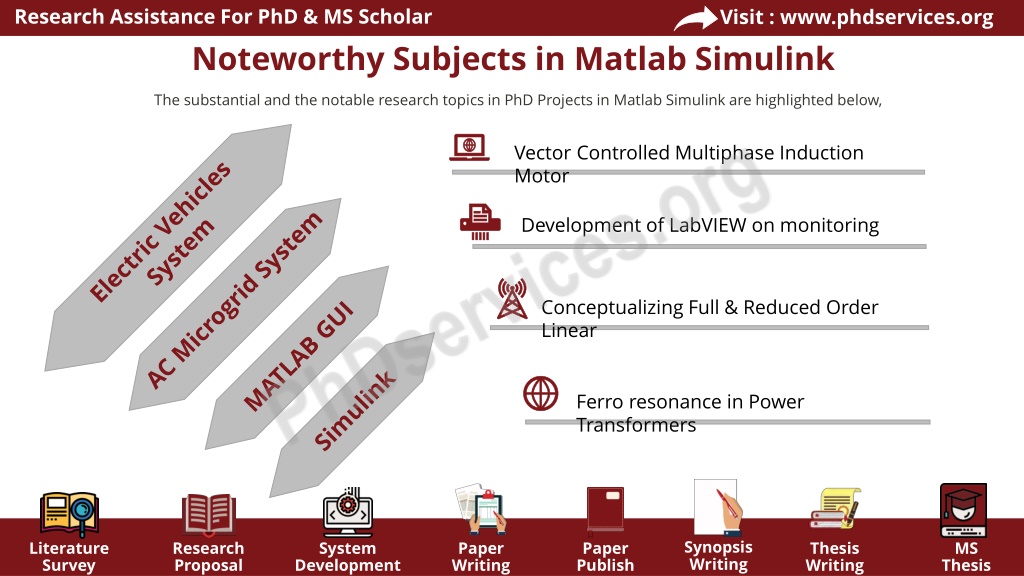 Research Assistance For PhD & MS Scholar

Visit : www.phdservices.org

Noteworthy Subjects in Matlab Simulink

The substantial and the notable research topics in PhD Projects in Matlab Simulink are highlighted below,

Electric Vehicles System

AC Microgrid System

MATLAB GUI

Simulink

Vector Controlled Multiphase Induction Motor

Development of LabVIEW on monitoring

Conceptualizing Full & Reduced Order Linear

Ferro resonance in Power Transformers

PhDservices.org

Literature Survey

Research Proposal

System Development

Paper Writing

Paper Publish

Synopsis Writing

Thesis Writing

MS Thesis